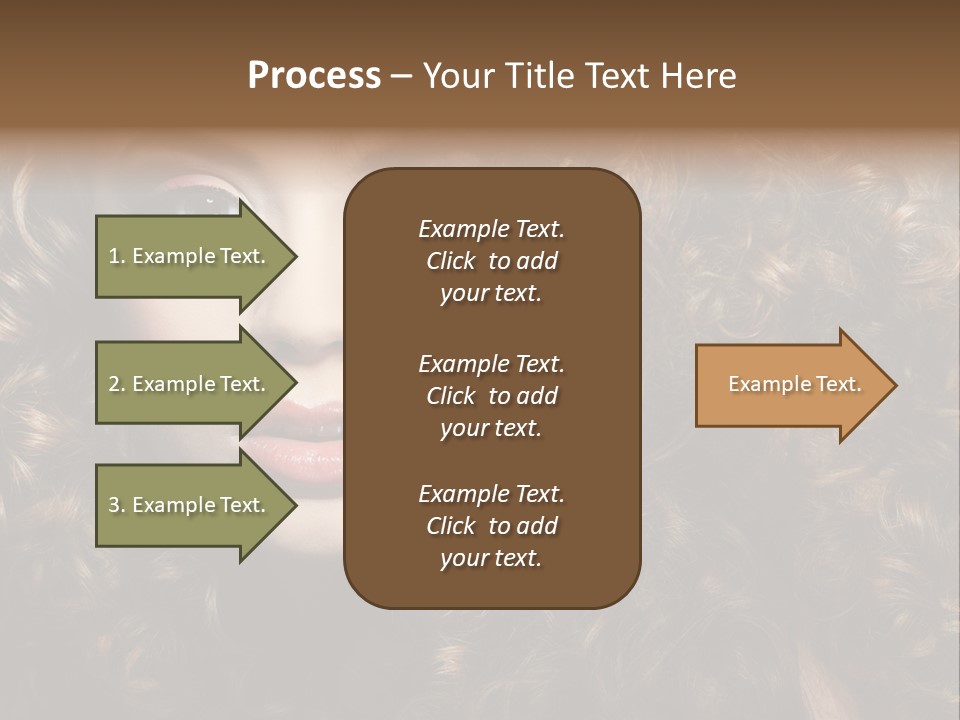 Process – Your Title Text Here

1. Example Text.

2. Example Text.

3. Example Text.

Example Text. Click to add your text.

Example Text. Click to add your text.

Example Text. Click to add your text.

Example Text.